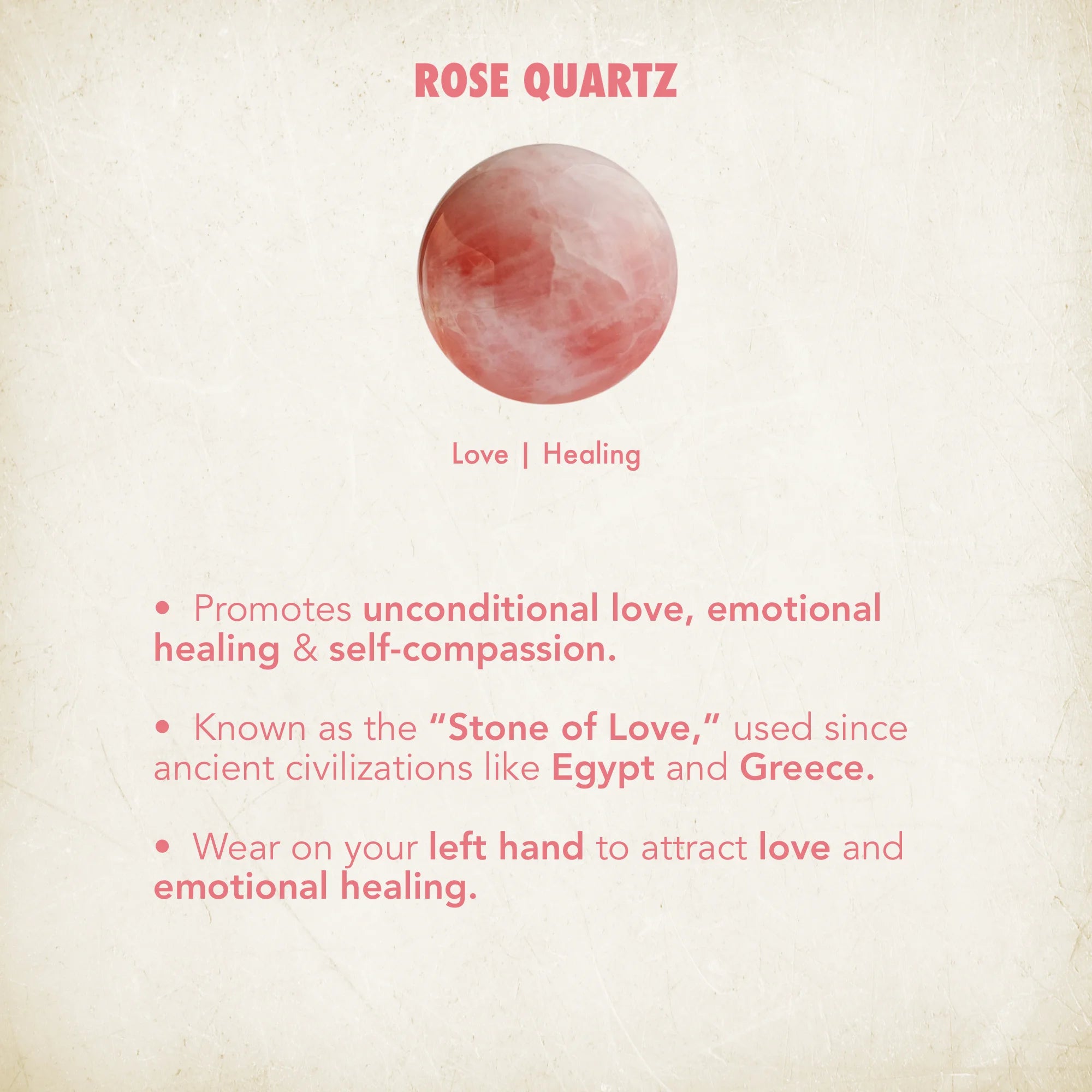 ROSE QUARTZ

Love | Healing

• Promotes unconditional love, emotional healing & self-compassion.

• Known as the "Stone of Love," used since ancient civilizations like Egypt and Greece.

• Wear on your left hand to attract love and emotional healing.